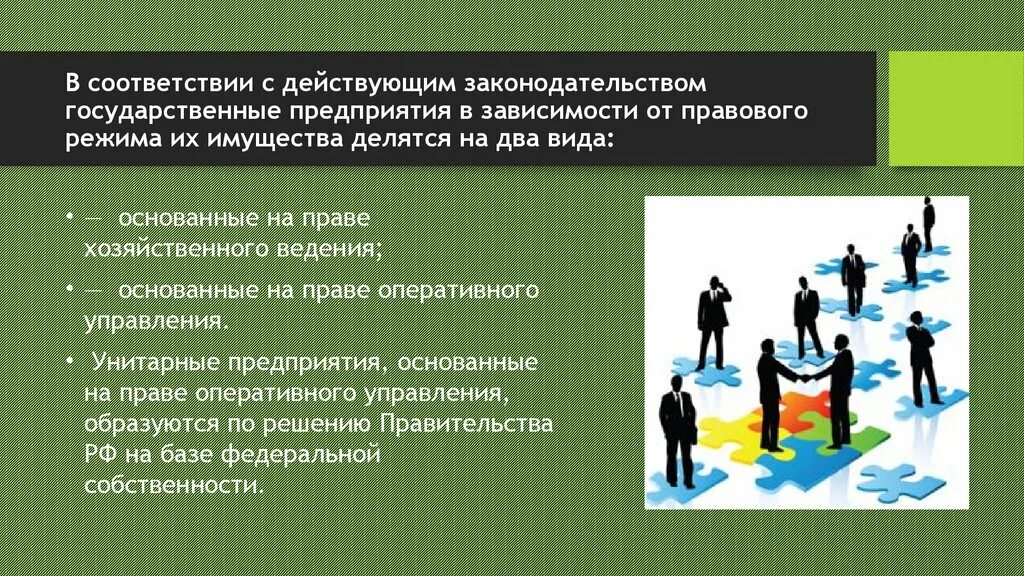 В соответствии с действующим законодательством государственные предприятия в зависимости от правового режима их имущества делятся на два вида:

• — основанные на праве хозяйственного ведения;

• — основанные на праве оперативного управления.

• Унитарные предприятия, основанные на праве оперативного управления, образуются по решению Правительства РФ на базе федеральной собственности.